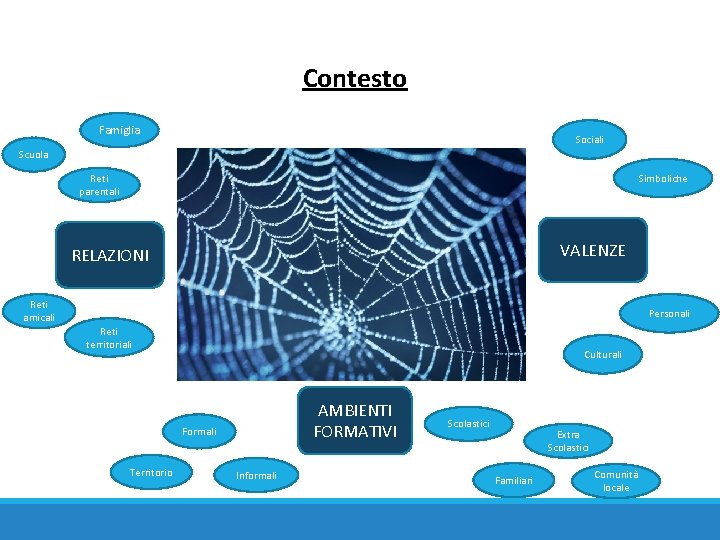 Contesto

Famiglia

Scuola

Reti parentali

RELAZIONI

Reti amicali

Reti territoriali

Sociali

Simboliche

VALENZE

Personali

Culturali

AMBIENTI FORMATIVI

Formali

Territorio

Informali

Scolastici

Extra Scolastici

Familiari

Comunità locale